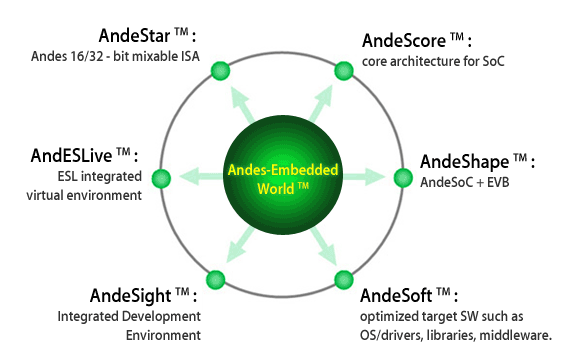 AndeStar ™ :
Andes 16/32 - bit mixable ISA

AndeScore ™ :
core architecture for SoC

AndESLive ™ :
ESL integrated virtual environment

Andes-Embedded World ™

AndeShape ™ :
AndeSoC + EVB

AndeSight ™ :
Integrated Development Environment

AndeSoft ™ :
optimized target SW such as OS/drivers, libraries, middleware.